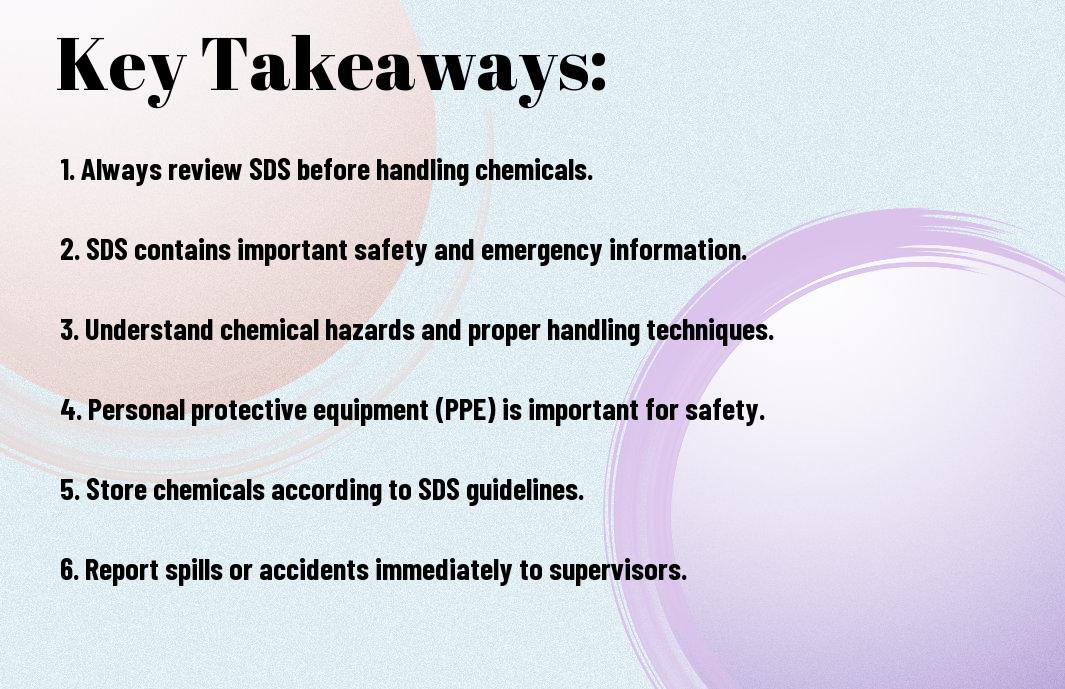 Key Takeaways:

1. Always review SDS before handling chemicals.

2. SDS contains important safety and emergency information.

3. Understand chemical hazards and proper handling techniques.

4. Personal protective equipment (PPE) is important for safety.

5. Store chemicals according to SDS guidelines.

6. Report spills or accidents immediately to supervisors.